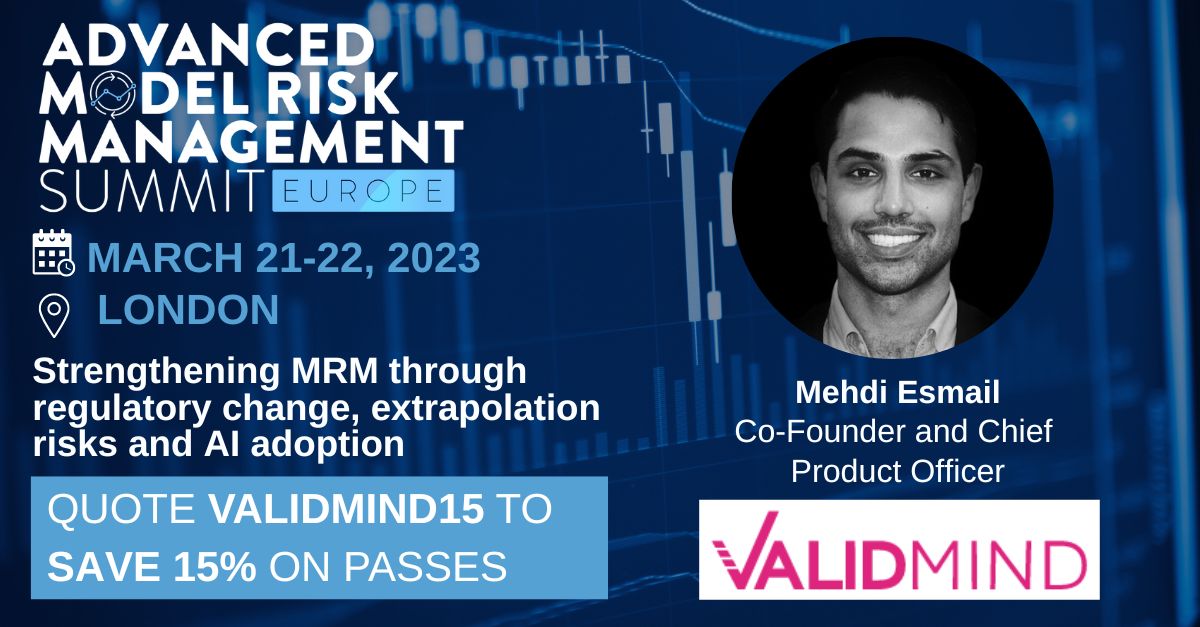 ADVANCED MODEL RISK MANAGEMENT SUMMIT EUROPE

MARCH 21-22, 2023

LONDON

Strengthening MRM through regulatory change, extrapolation risks and AI adoption

QUOTE VALIDMIND15 TO SAVE 15% ON PASSES

Mehdi Esmail
Co-Founder and Chief Product Officer

VALIDMIND